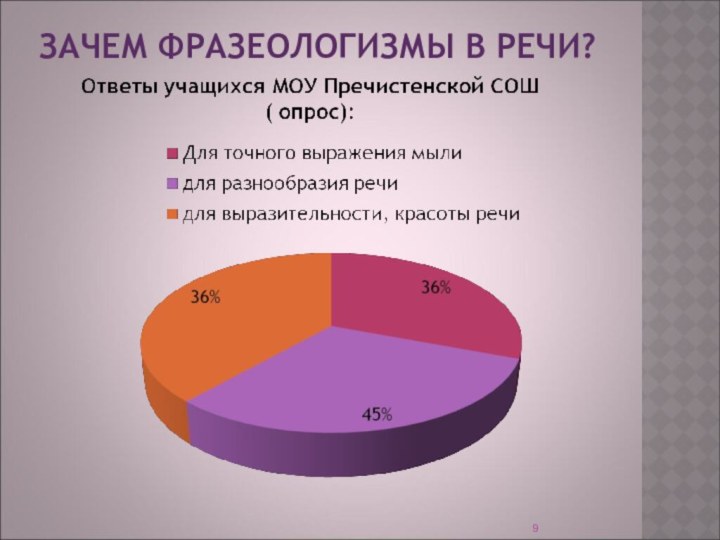 ЗАЧЕМ ФРАЗЕОЛОГИЗМЫ В РЕЧИ?

Ответы учащихся МОУ Пречистенской СОШ ( опрос):

Для точного выражения мыли
для разнообразия речи
для выразительности, красоты речи

36%
36%
45%

9